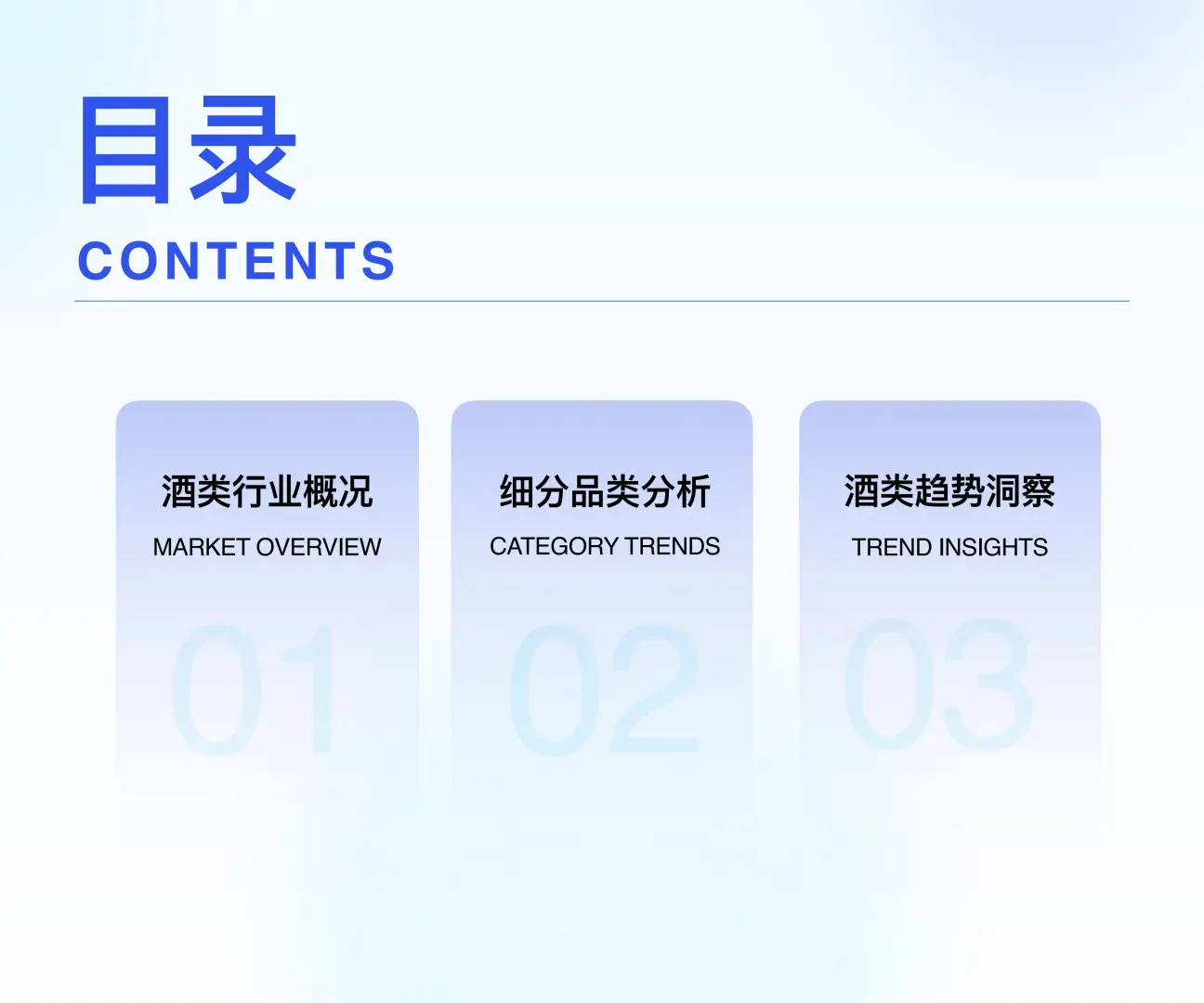 目录
CONTENTS

酒类行业概况
MARKET OVERVIEW
01

细分品类分析
CATEGORY TRENDS
02

酒类趋势洞察
TREND INSIGHTS
03